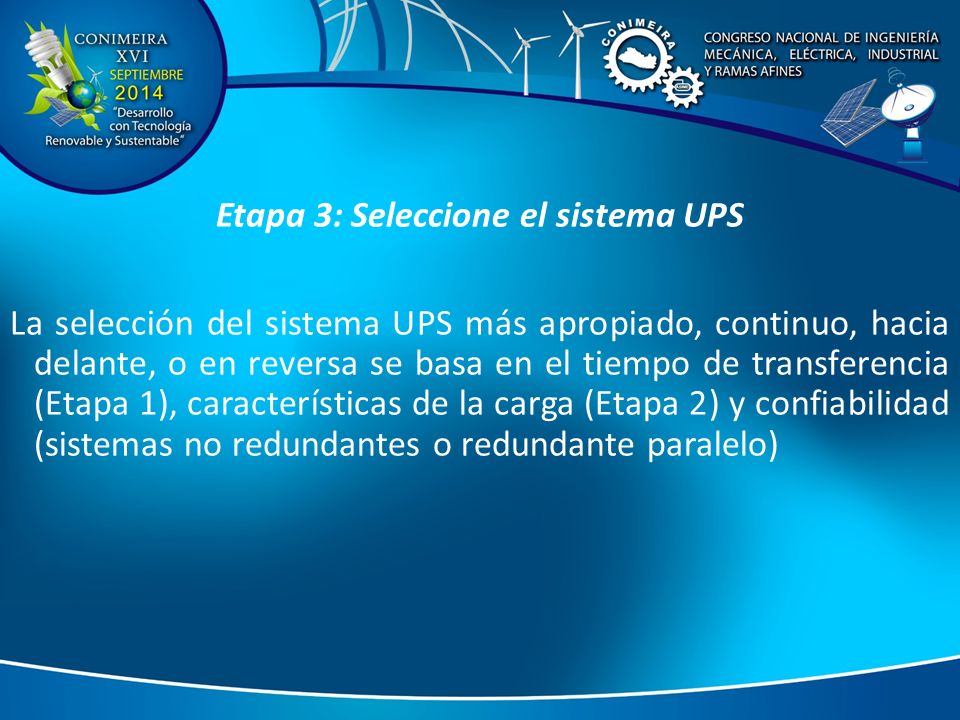 CONIMEIRA
XVI
SEPTIEMBRE
2014
"Desarrollo con Tecnología Renovable y Sustentable"

CONIMEIRA

CONGRESO NACIONAL DE INGENIERÍA MECÁNICA, ELÉCTRICA, INDUSTRIAL Y RAMAS AFINES

Etapa 3: Seleccione el sistema UPS

La selección del sistema UPS más apropiado, continuo, hacia delante, o en reversa se basa en el tiempo de transferencia (Etapa 1), características de la carga (Etapa 2) y confiabilidad (sistemas no redundantes o redundante paralelo)